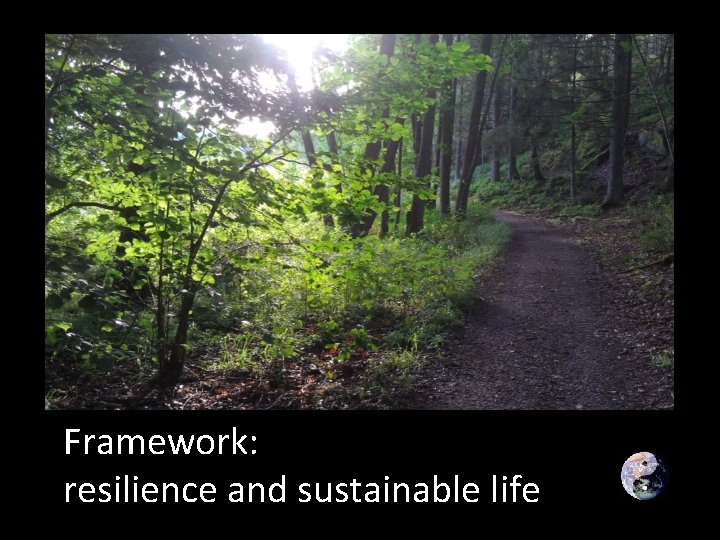 Framework:
resilience and sustainable life